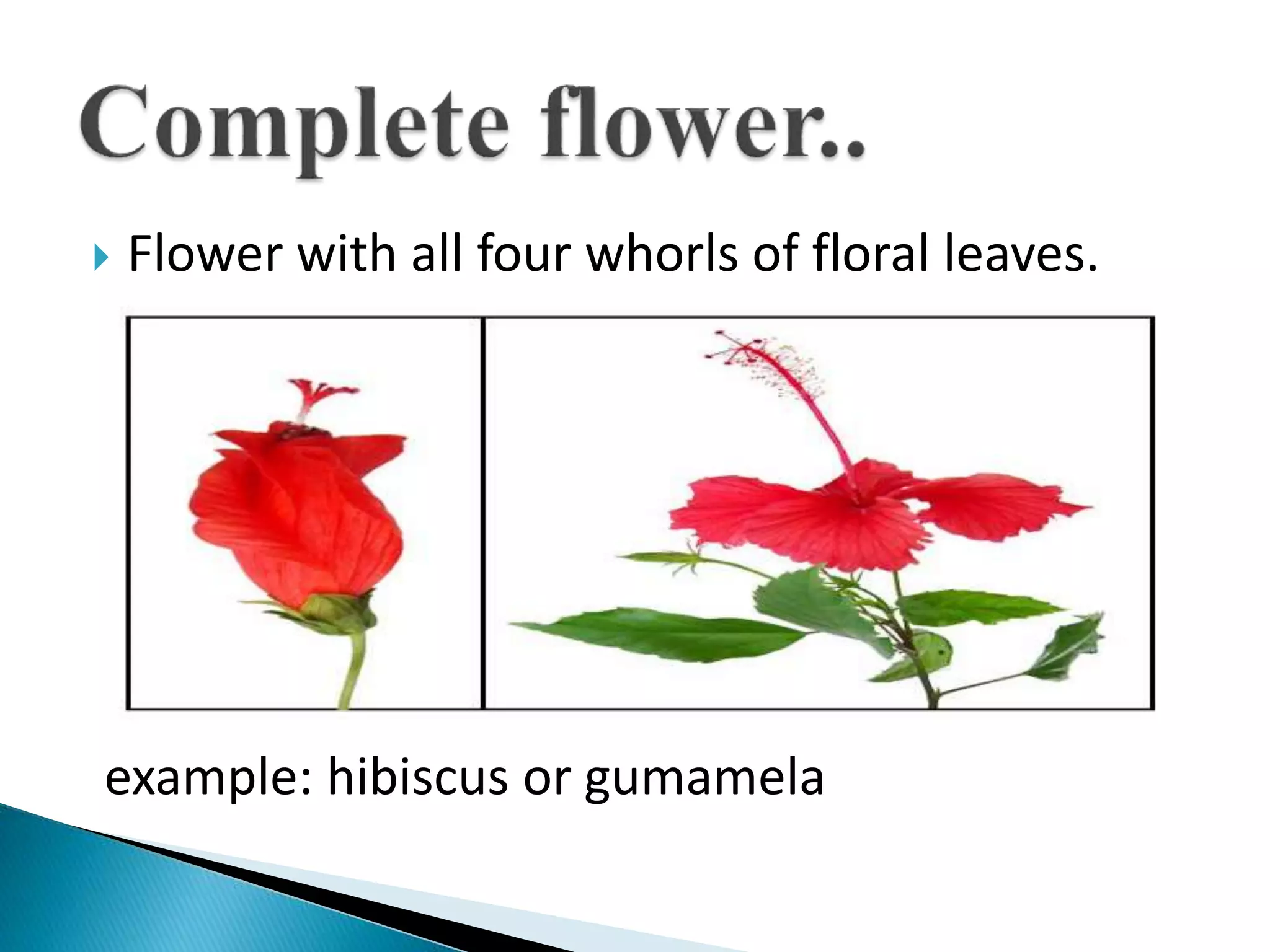 Complete flower..

Flower with all four whorls of floral leaves.

example: hibiscus or gumamela